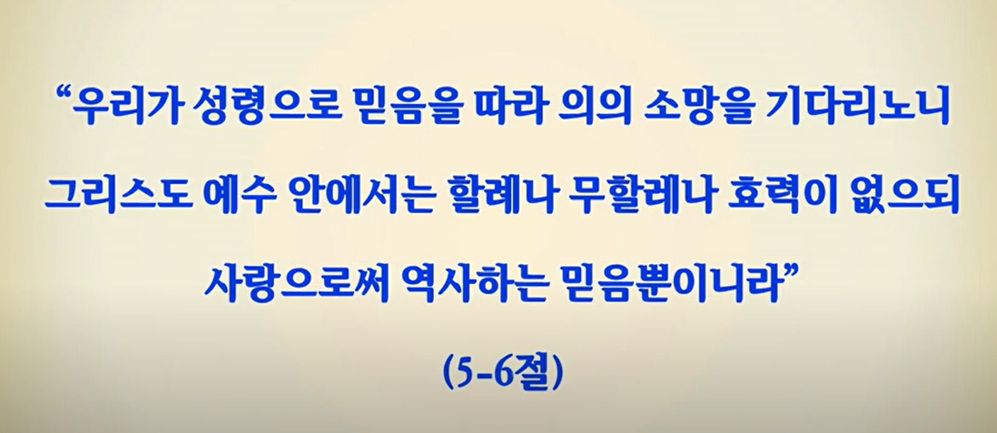 “우리가 성령으로 믿음을 따라 의의 소망을 기다리노니 그리스도 예수 안에서는 할례나 무할례나 효력이 없으되 사랑으로써 역사하는 믿음뿐이니라”

(5-6절)